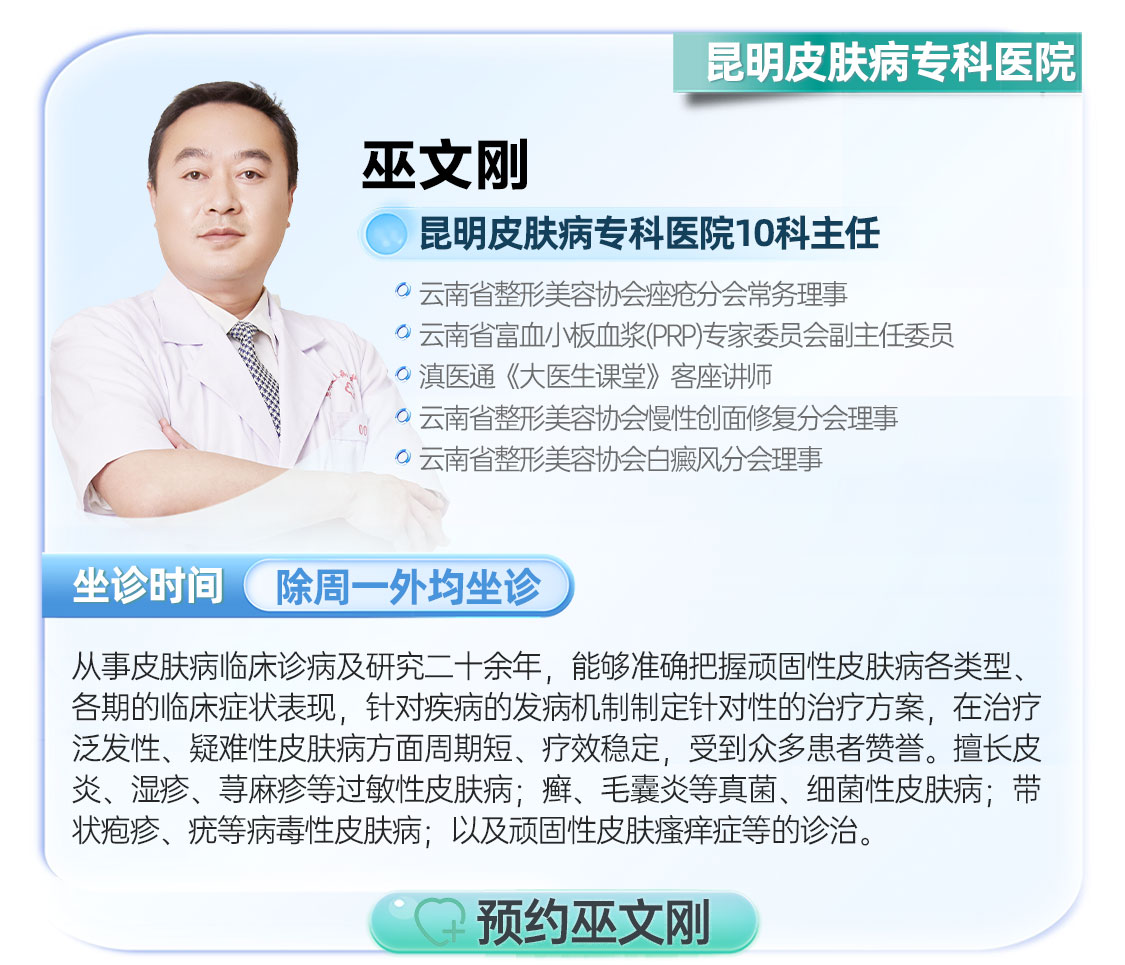 昆明皮肤病专科医院

巫文刚

昆明皮肤病专科医院10科主任

云南省整形美容协会痤疮分会常务理事
云南省富血小板血浆(PRP)专家委员会副主任委员
滇医通《大医生课堂》客座讲师
云南省整形美容协会慢性创面修复分会理事
云南省整形美容协会白癜风分会理事

坐诊时间 除周一外均坐诊

从事皮肤病临床诊病及研究二十余年，能够准确把握顽固性皮肤病各类型、各期的临床症状表现，针对疾病的发病机制制定针对性的治疗方案，在治疗泛发性、疑难性皮肤病方面周期短、疗效稳定，受到众多患者赞誉。擅长皮炎、湿疹、荨麻疹等过敏性皮肤病；癣、毛囊炎等真菌、细菌性皮肤病；带状疱疹、疣等病毒性皮肤病；以及顽固性皮肤瘙痒症等的诊治。

预约巫文刚